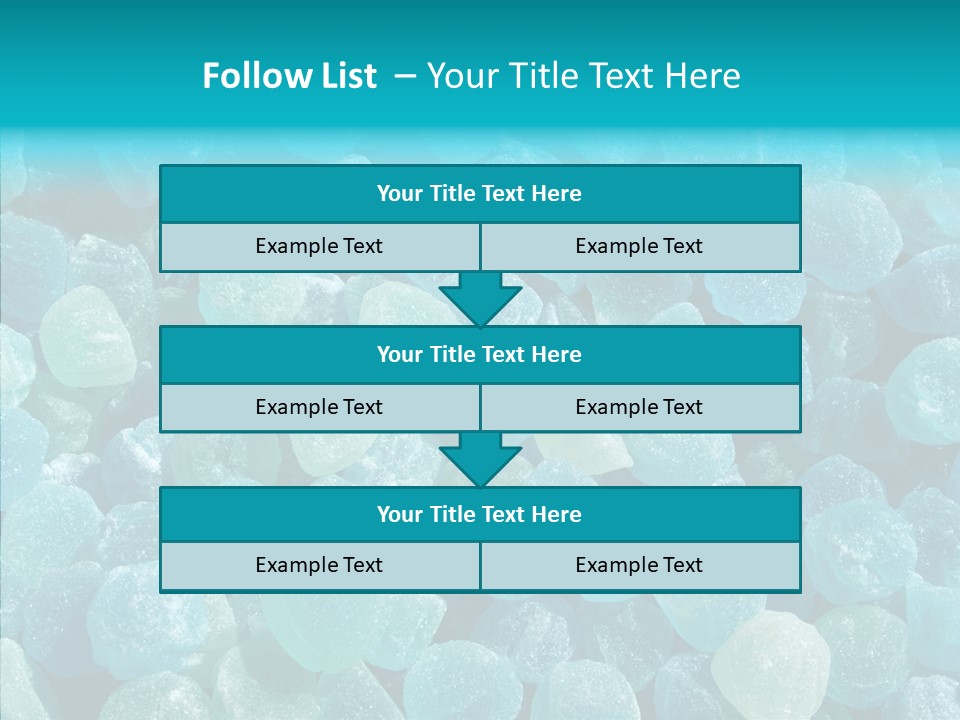 Follow List – Your Title Text Here

| Your Title Text Here | |
|---|---|
| Example Text | Example Text |

| Your Title Text Here | |
|---|---|
| Example Text | Example Text |

| Your Title Text Here | |
|---|---|
| Example Text | Example Text |